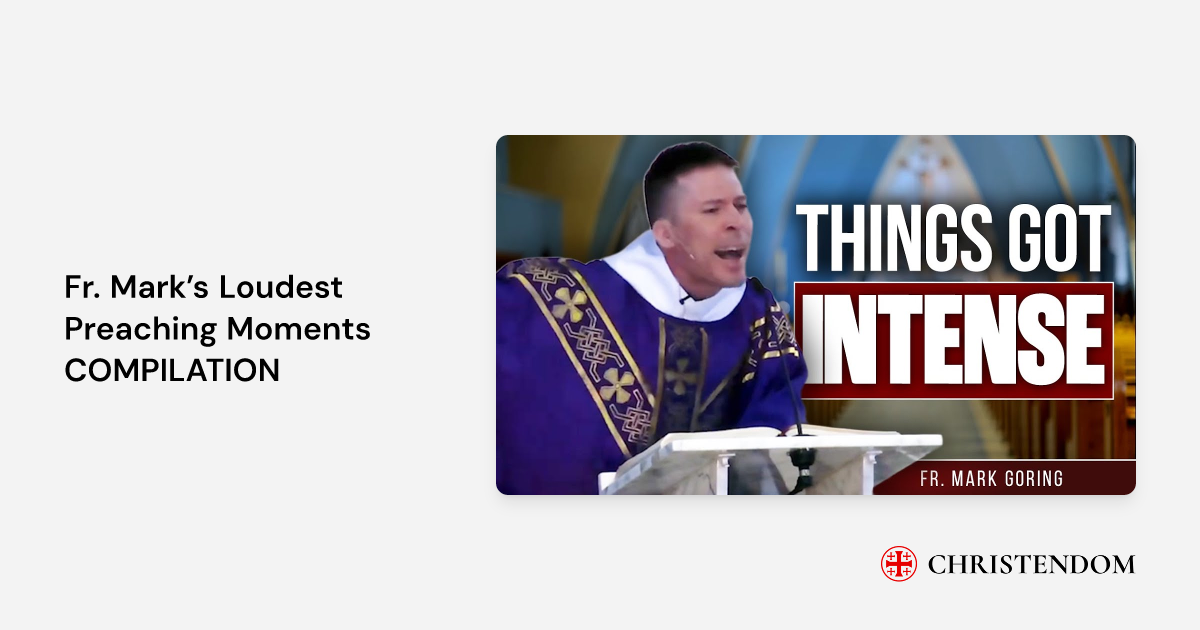 Fr. Mark's Loudest Preaching Moments COMPILATION

THINGS GOT INTENSE

FR. MARK GORING

CHRISTENDOM